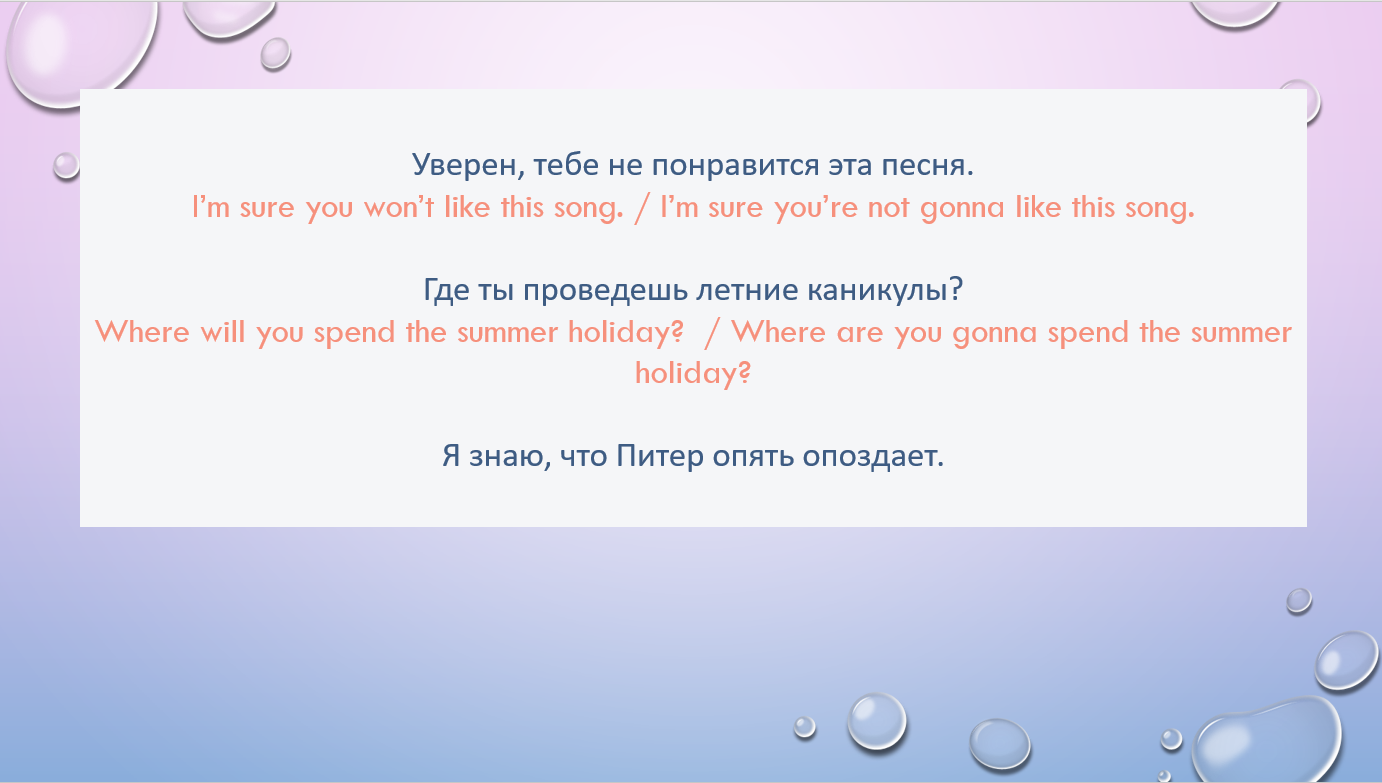 Уверен, тебе не понравится эта песня.
I'm sure you won't like this song. / I'm sure you're not gonna like this song.

Где ты проведешь летние каникулы?
Where will you spend the summer holiday? / Where are you gonna spend the summer holiday?

Я знаю, что Питер опять опоздает.